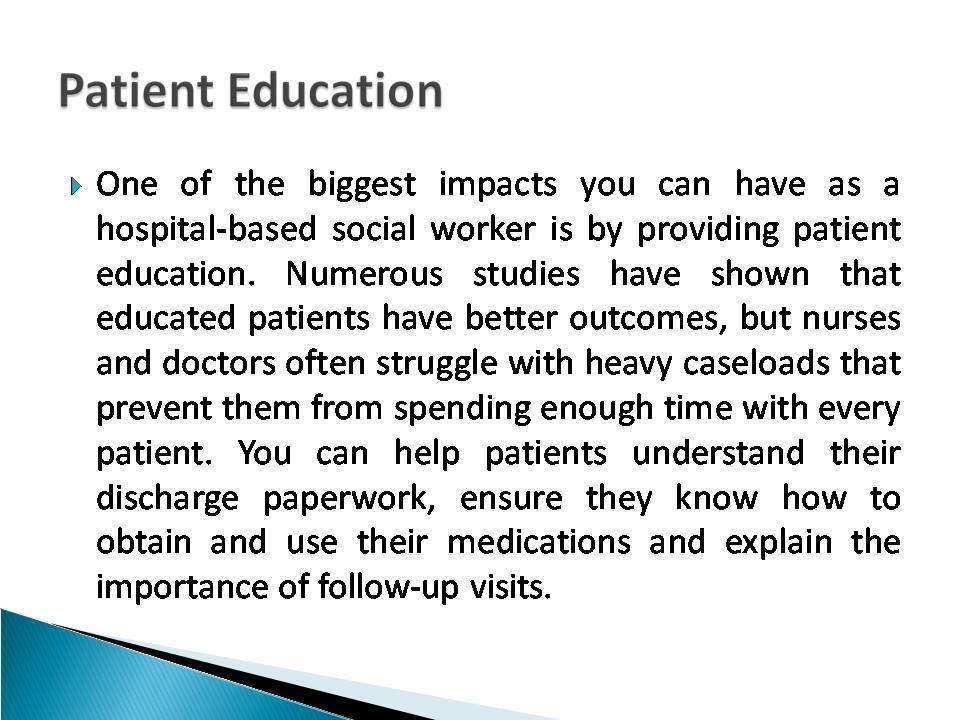 Patient Education

One of the biggest impacts you can have as a hospital-based social worker is by providing patient education. Numerous studies have shown that educated patients have better outcomes, but nurses and doctors often struggle with heavy caseloads that prevent them from spending enough time with every patient. You can help patients understand their discharge paperwork, ensure they know how to obtain and use their medications and explain the importance of follow-up visits.